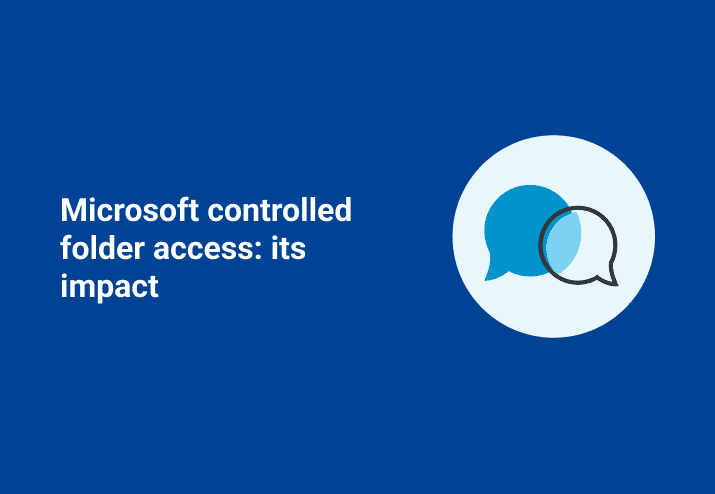 Microsoft controlled folder access: its impact